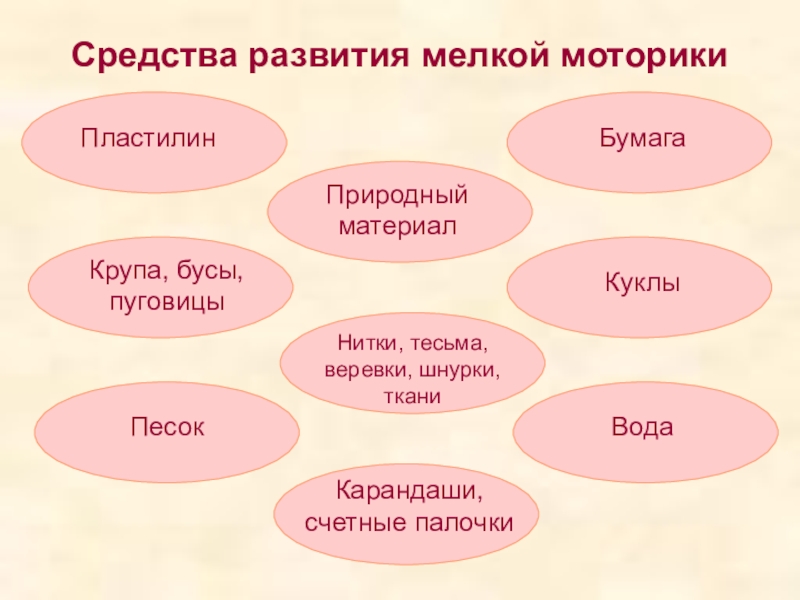 Средства развития мелкой моторики

Пластилин

Бумага

Природный материал

Крупа, бусы, пуговицы

Куклы

Нитки, тесьма, веревки, шнурки, ткани

Песок

Вода

Карандаши, счетные палочки